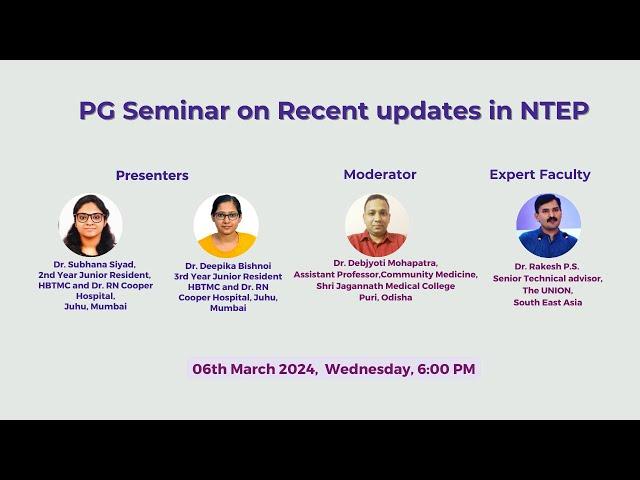 PG Seminar on Recent updates in NTEP

Presenters

Dr. Subhana Siyad, 2nd Year Junior Resident, HBTMC and Dr. RN Cooper Hospital, Juhu, Mumbai

Dr. Deepika Bishnoi 3rd Year Junior Resident HBTMC and Dr. RN Cooper Hospital, Juhu, Mumbai

Moderator

Dr. Debjyoti Mohapatra, Assistant Professor,Community Medicine, Shri Jagannath Medical College Puri, Odisha

Expert Faculty

Dr. Rakesh P.S. Senior Technical advisor, The UNION, South East Asia

06th March 2024, Wednesday, 6:00 PM